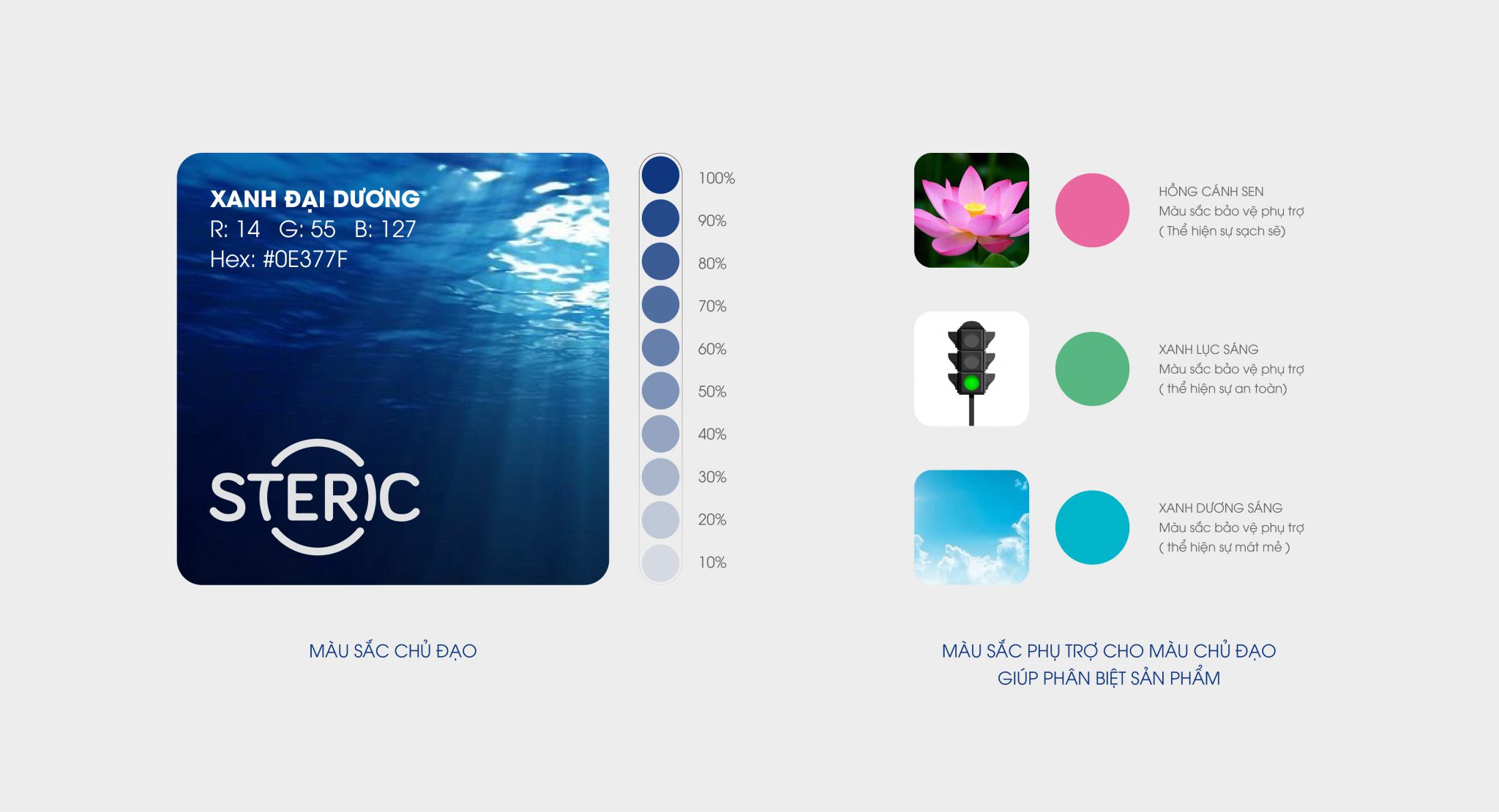 XANH ĐẠI DƯƠNG
R: 14 G: 55 B: 127
Hex: #0E377F

STERIC

100%
90%
80%
70%
60%
50%
40%
30%
20%
10%

MÀU SẮC CHỦ ĐẠO

HỒNG CÁNH SEN
Màu sắc bảo vệ phụ trợ
( Thể hiện sự sạch sẽ)

XANH LỤC SÁNG
Màu sắc bảo vệ phụ trợ
( thể hiện sự an toàn)

XANH DƯƠNG SÁNG
Màu sắc bảo vệ phụ trợ
( thể hiện sự mát mẻ )

MÀU SẮC PHỤ TRỢ CHO MÀU CHỦ ĐẠO
GIÚP PHÂN BIỆT SẢN PHẨM